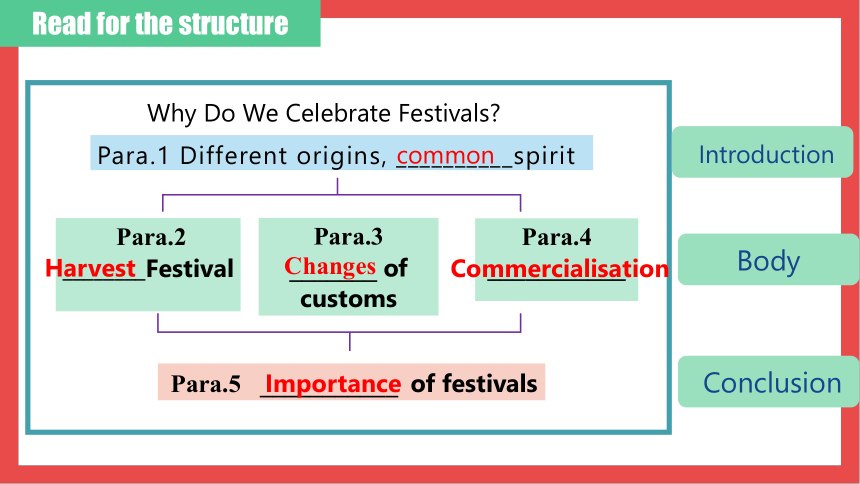 Read for the structure

Why Do We Celebrate Festivals?

Para.1 Different origins, common spirit

Para.2
Harvest Festival

Para.3
Changes of customs

Para.4
Commercialisation

Para.5 Importance of festivals

Introduction

Body

Conclusion